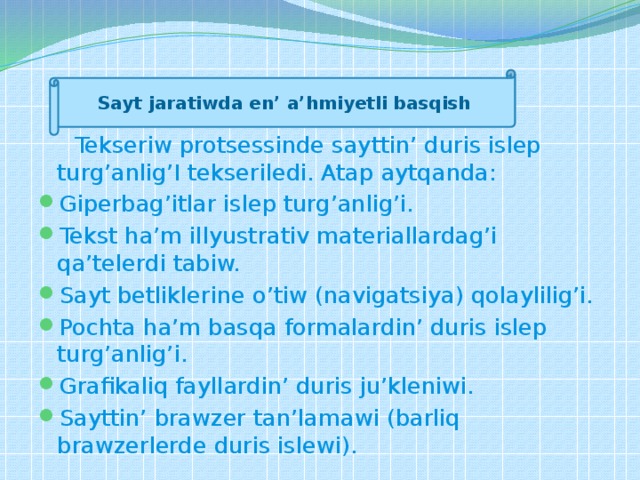 Sayt jaratiwda en’ a’hmiyetli basqish

Tekseriw protsessinde sayttin’ duris islep turg’anlig’I tekseriledi. Atap aytqanda:

- Giperbag’itlar islep turg’anlig’i.
- Tekst ha’m illyustrativ materiallardag’i qa’telerdi tabiw.
- Sayt betliklerine o’tiw (navigatsiya) qolaylilig’i.
- Pochta ha’m basqa formalardin’ duris islep turg’anlig’i.
- Grafikaliq fayllardin’ duris ju’kleniwi.
- Sayttin’ brawzer tan’lamawi (barliq brawzerlerde duris islewi).